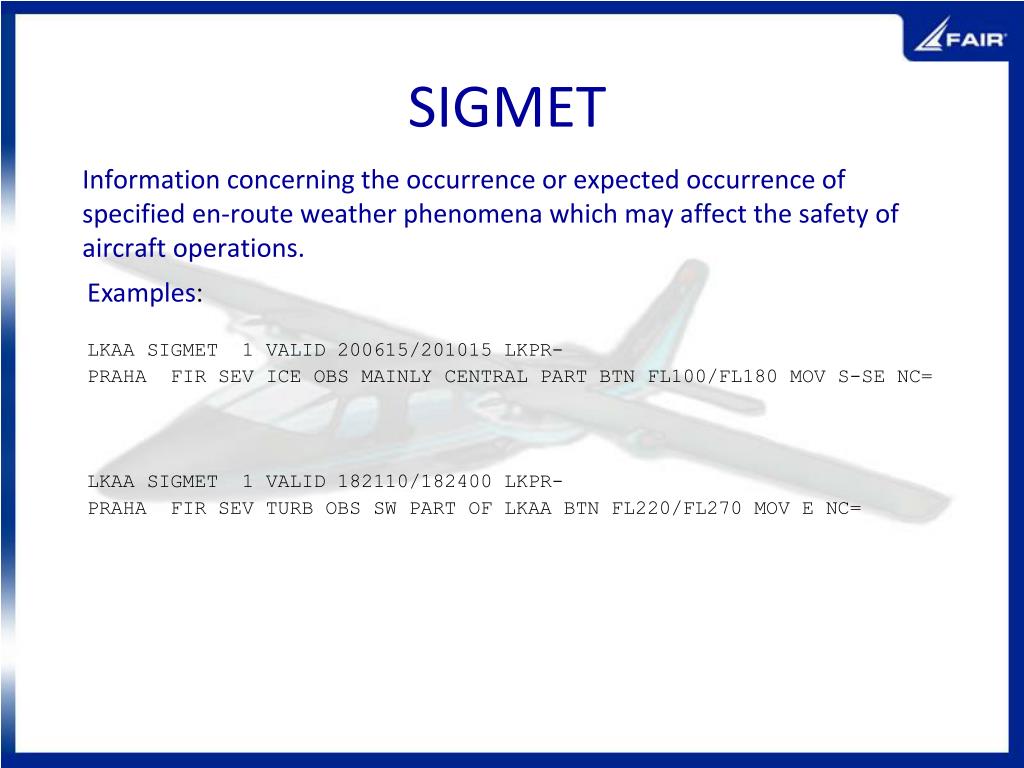 FAIR

SIGMET

Information concerning the occurrence or expected occurrence of specified en-route weather phenomena which may affect the safety of aircraft operations.

Examples:

LKAA SIGMET 1 VALID 200615/201015 LKPR-
PRAHA FIR SEV ICE OBS MAINLY CENTRAL PART BTN FL100/FL180 MOV S-SE NC=

LKAA SIGMET 1 VALID 182110/182400 LKPR-
PRAHA FIR SEV TURB OBS SW PART OF LKAA BTN FL220/FL270 MOV E NC=